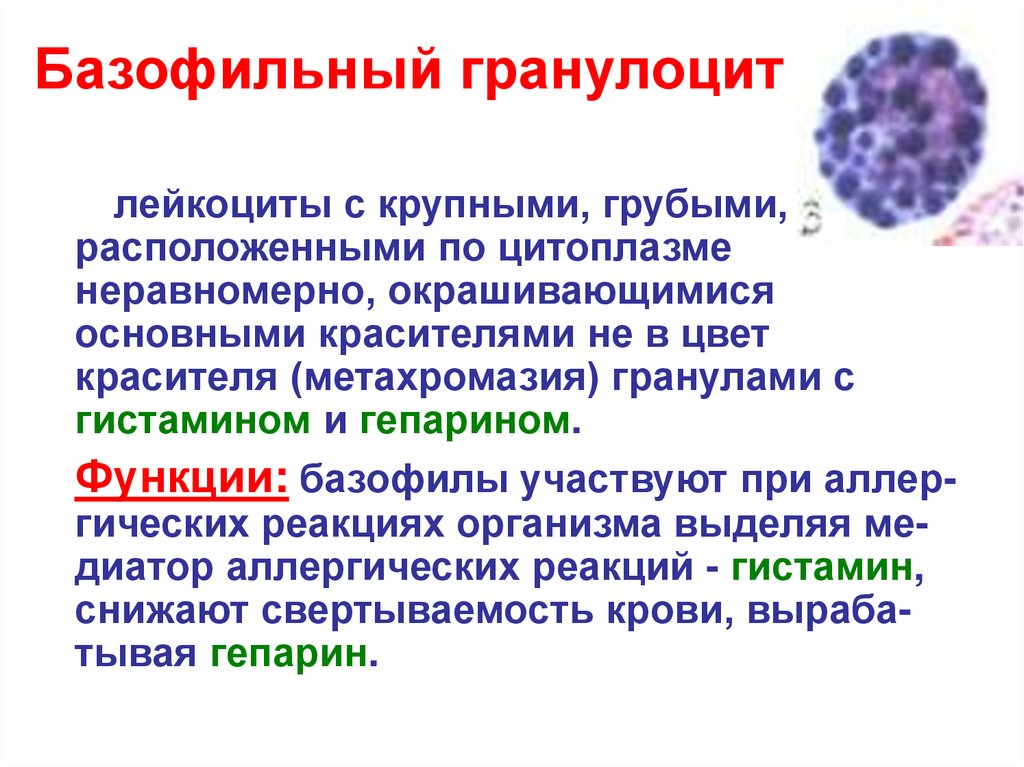 Базофильный гранулоцит

лейкоциты с крупными, грубыми, расположенными по цитоплазме неравномерно, окрашивающимися основными красителями не в цвет красителя (метахромазия) гранулами с гистамином и гепарином.

Функции: базофилы участвуют при аллергических реакциях организма выделяя медиатор аллергических реакций - гистамин, снижают свертываемость крови, вырабатывая гепарин.